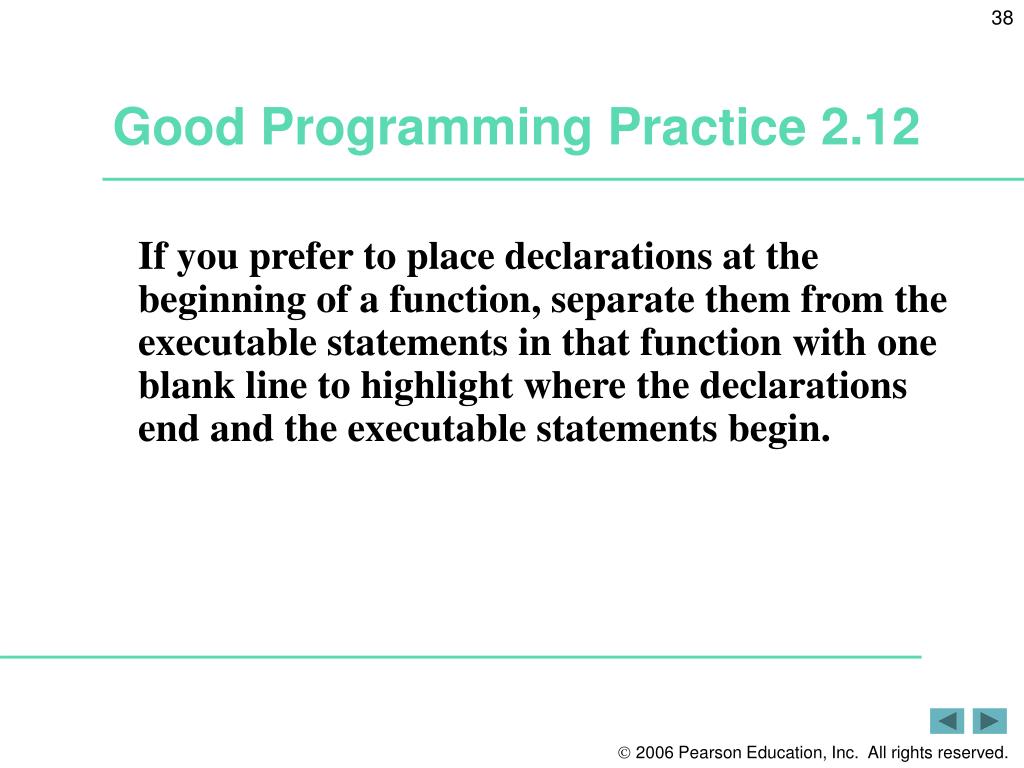 38

Good Programming Practice 2.12

If you prefer to place declarations at the beginning of a function, separate them from the executable statements in that function with one blank line to highlight where the declarations end and the executable statements begin.

© 2006 Pearson Education, Inc. All rights reserved.